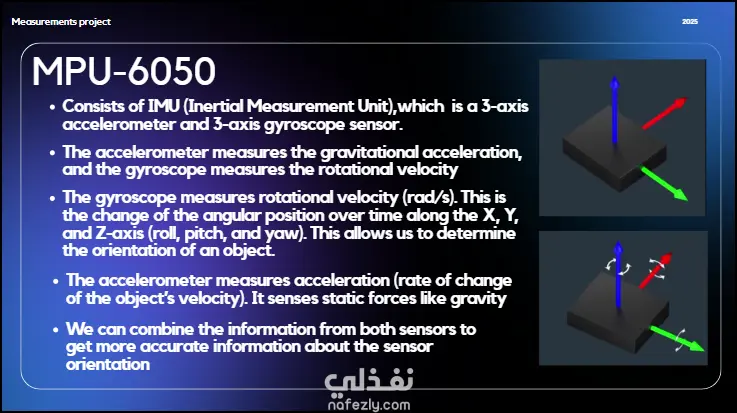 Measurements project

2025

MPU-6050

• Consists of IMU (Inertial Measurement Unit),which is a 3-axis accelerometer and 3-axis gyroscope sensor.

• The accelerometer measures the gravitational acceleration, and the gyroscope measures the rotational velocity

• The gyroscope measures rotational velocity (rad/s). This is the change of the angular position over time along the X, Y, and Z-axis (roll, pitch, and yaw). This allows us to determine the orientation of an object.

• The accelerometer measures acceleration (rate of change of the object's velocity). It senses static forces like gravity

• We can combine the information from both sensors to get more accurate information about the sensor orientation

نفذلي
nafezly.com